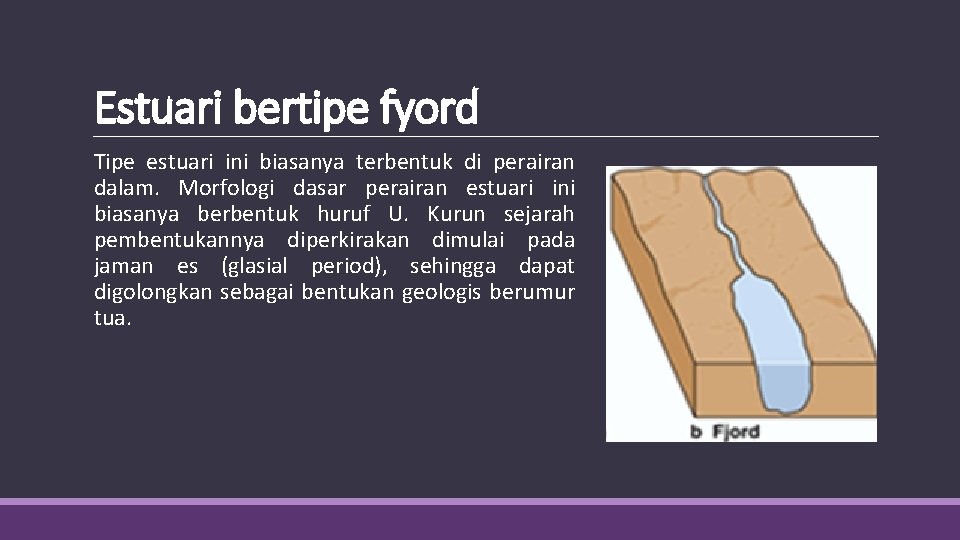 Estuari bertipe fyord

Tipe estuari ini biasanya terbentuk di perairan dalam. Morfologi dasar perairan estuari ini biasanya berbentuk huruf U. Kurun sejarah pembentukannya diperkirakan dimulai pada jaman es (glasial period), sehingga dapat digolongkan sebagai bentukan geologis berumur tua.

b Fjord